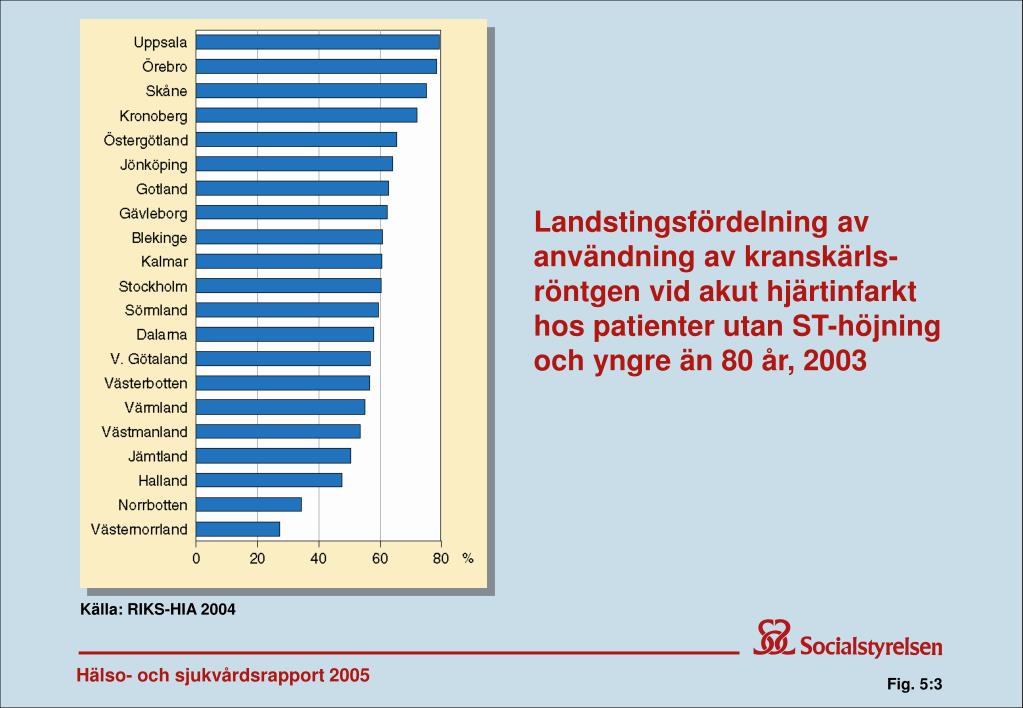 Uppsala
Örebro
Skåne
Kronoberg
Östergötland
Jönköping
Gotland
Gävleborg
Blekinge
Kalmar
Stockholm
Sörmland
Dalarna
V. Götaland
Västerbotten
Värmland
Västmanland
Jämtland
Halland
Norrbotten
Västernorrland

0 20 40 60 80 %

Landstingsfördelning av användning av kranskärlsröntgen vid akut hjärtinfarkt hos patienter utan ST-höjning och yngre än 80 år, 2003

Källa: RIKS-HIA 2004

Socialstyrelsen

Hälso- och sjukvårdsrapport 2005

Fig. 5:3